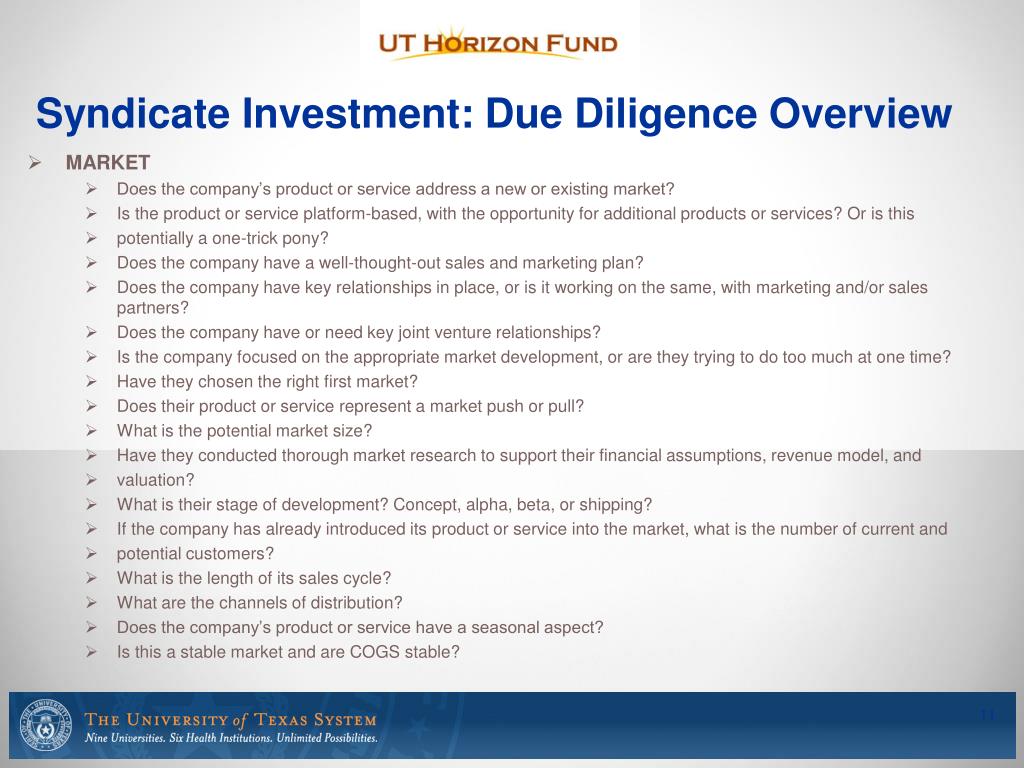 UT HORIZON FUND

Syndicate Investment: Due Diligence Overview

➢ MARKET

➢ Does the company's product or service address a new or existing market?
➢ Is the product or service platform-based, with the opportunity for additional products or services? Or is this
➢ potentially a one-trick pony?
➢ Does the company have a well-thought-out sales and marketing plan?
➢ Does the company have key relationships in place, or is it working on the same, with marketing and/or sales partners?
➢ Does the company have or need key joint venture relationships?
➢ Is the company focused on the appropriate market development, or are they trying to do too much at one time?
➢ Have they chosen the right first market?
➢ Does their product or service represent a market push or pull?
➢ What is the potential market size?
➢ Have they conducted thorough market research to support their financial assumptions, revenue model, and
➢ valuation?
➢ What is their stage of development? Concept, alpha, beta, or shipping?
➢ If the company has already introduced its product or service into the market, what is the number of current and
➢ potential customers?
➢ What is the length of its sales cycle?
➢ What are the channels of distribution?
➢ Does the company's product or service have a seasonal aspect?
➢ Is this a stable market and are COGS stable?

THE UNIVERSITY of TEXAS SYSTEM
Nine Universities. Six Health Institutions. Unlimited Possibilities.

11